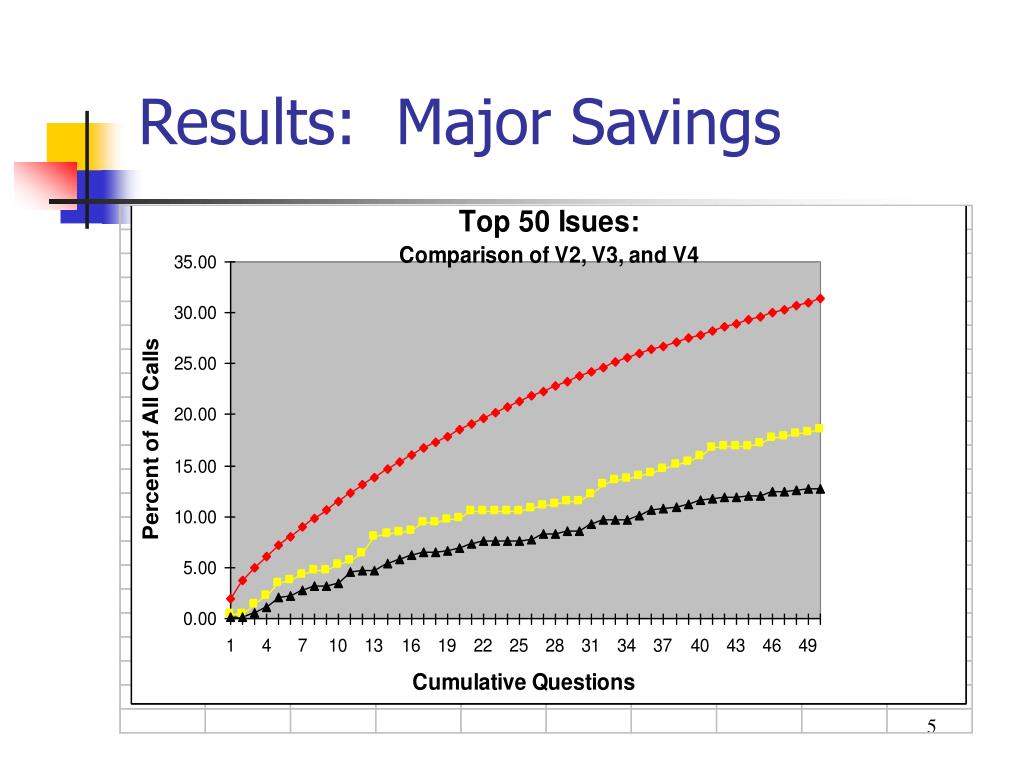 Results: Major Savings

Top 50 Isues:

Comparison of V2, V3, and V4

Percent of All Calls

35.00
30.00
25.00
20.00
15.00
10.00
5.00
0.00

1 4 7 10 13 16 19 22 25 28 31 34 37 40 43 46 49

Cumulative Questions

5